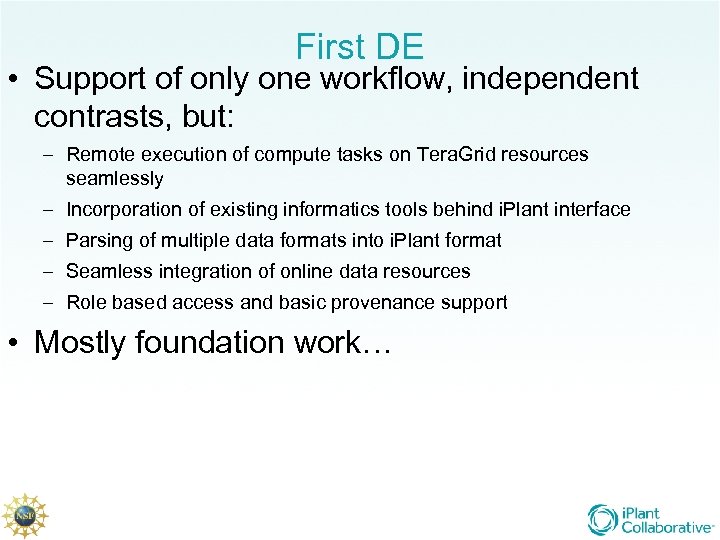 First DE

• Support of only one workflow, independent contrasts, but:

– Remote execution of compute tasks on TeraGrid resources seamlessly
– Incorporation of existing informatics tools behind iPlant interface
– Parsing of multiple data formats into iPlant format
– Seamless integration of online data resources
– Role based access and basic provenance support

• Mostly foundation work…

NSF

iPlant Collaborative™